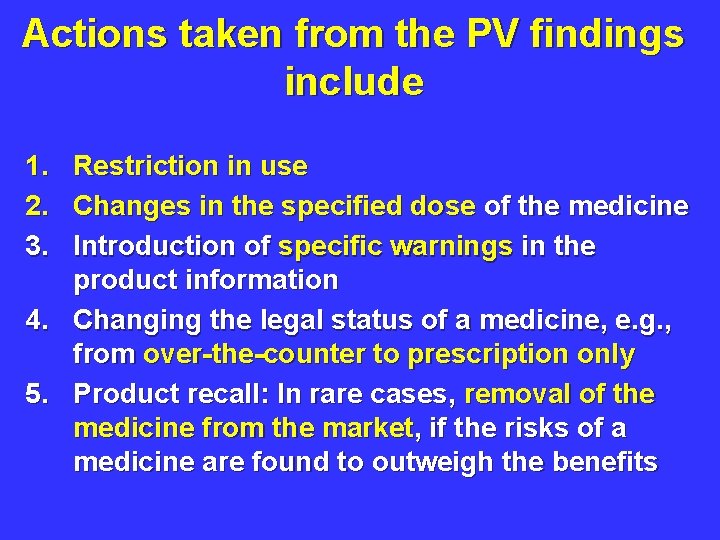 Actions taken from the PV findings include

1. Restriction in use
2. Changes in the specified dose of the medicine
3. Introduction of specific warnings in the product information
4. Changing the legal status of a medicine, e.g., from over-the-counter to prescription only
5. Product recall: In rare cases, removal of the medicine from the market, if the risks of a medicine are found to outweigh the benefits